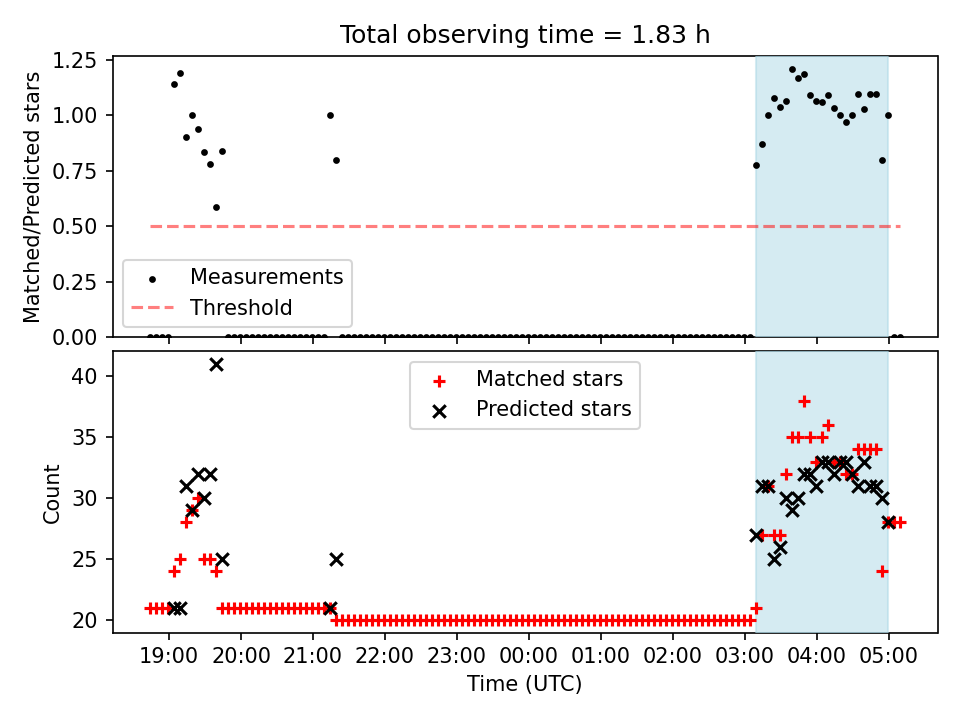 Total observing time = 1.83 h

Matched/Predicted stars

1.25
1.00
0.75
0.50
0.25
0.00

Measurements
Threshold

Count

40
35
30
25
20

Matched stars
Predicted stars

19:00 20:00 21:00 22:00 23:00 00:00 01:00 02:00 03:00 04:00 05:00

Time (UTC)